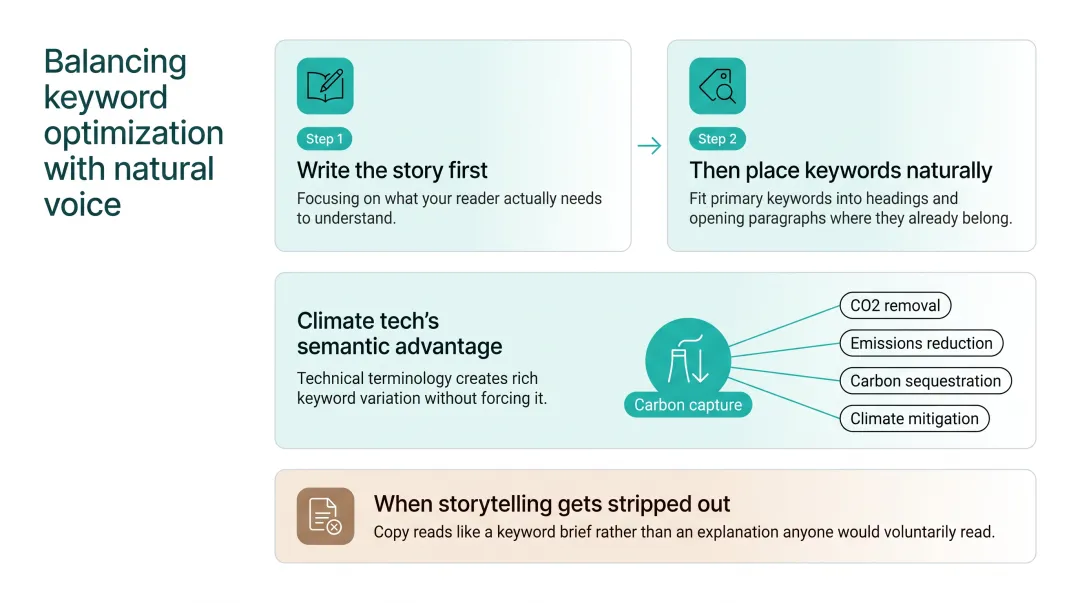 Balancing keyword optimization with natural voice

Step 1

Write the story first

Focusing on what your reader actually needs to understand.

Step 2

Then place keywords naturally

Fit primary keywords into headings and opening paragraphs where they already belong.

Climate tech's semantic advantage

Technical terminology creates rich keyword variation without forcing it.

Carbon capture

CO2 removal

Emissions reduction

Carbon sequestration

Climate mitigation

When storytelling gets stripped out

Copy reads like a keyword brief rather than an explanation anyone would voluntarily read.